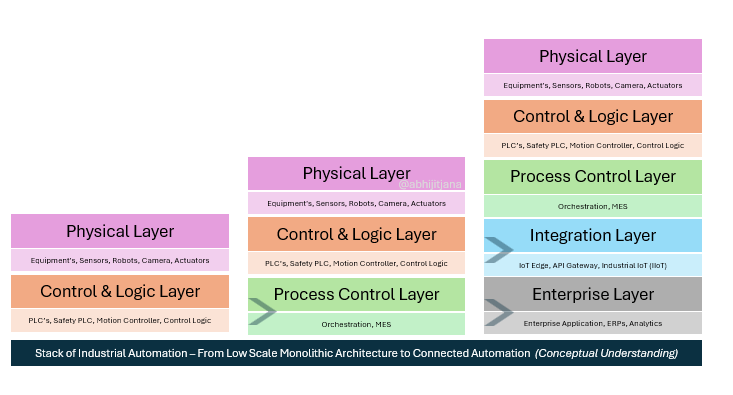 Physical Layer

Equipment's, Sensors, Robots, Camera, Actuators

Control & Logic Layer

PLC's, Safety PLC, Motion Controller, Control Logic

Physical Layer

@abhijitjana

Equipment's, Sensors, Robots, Camera, Actuators

Control & Logic Layer

PLC's, Safety PLC, Motion Controller, Control Logic

Process Control Layer

Orchestration, MES

Physical Layer

Equipment's, Sensors, Robots, Camera, Actuators

Control & Logic Layer

PLC's, Safety PLC, Motion Controller, Control Logic

Process Control Layer

Orchestration, MES

Integration Layer

IoT Edge, API Gateway, Industrial IoT (IIoT)

Enterprise Layer

Enterprise Application, ERPs, Analytics

Stack of Industrial Automation – From Low Scale Monolithic Architecture to Connected Automation (Conceptual Understanding)